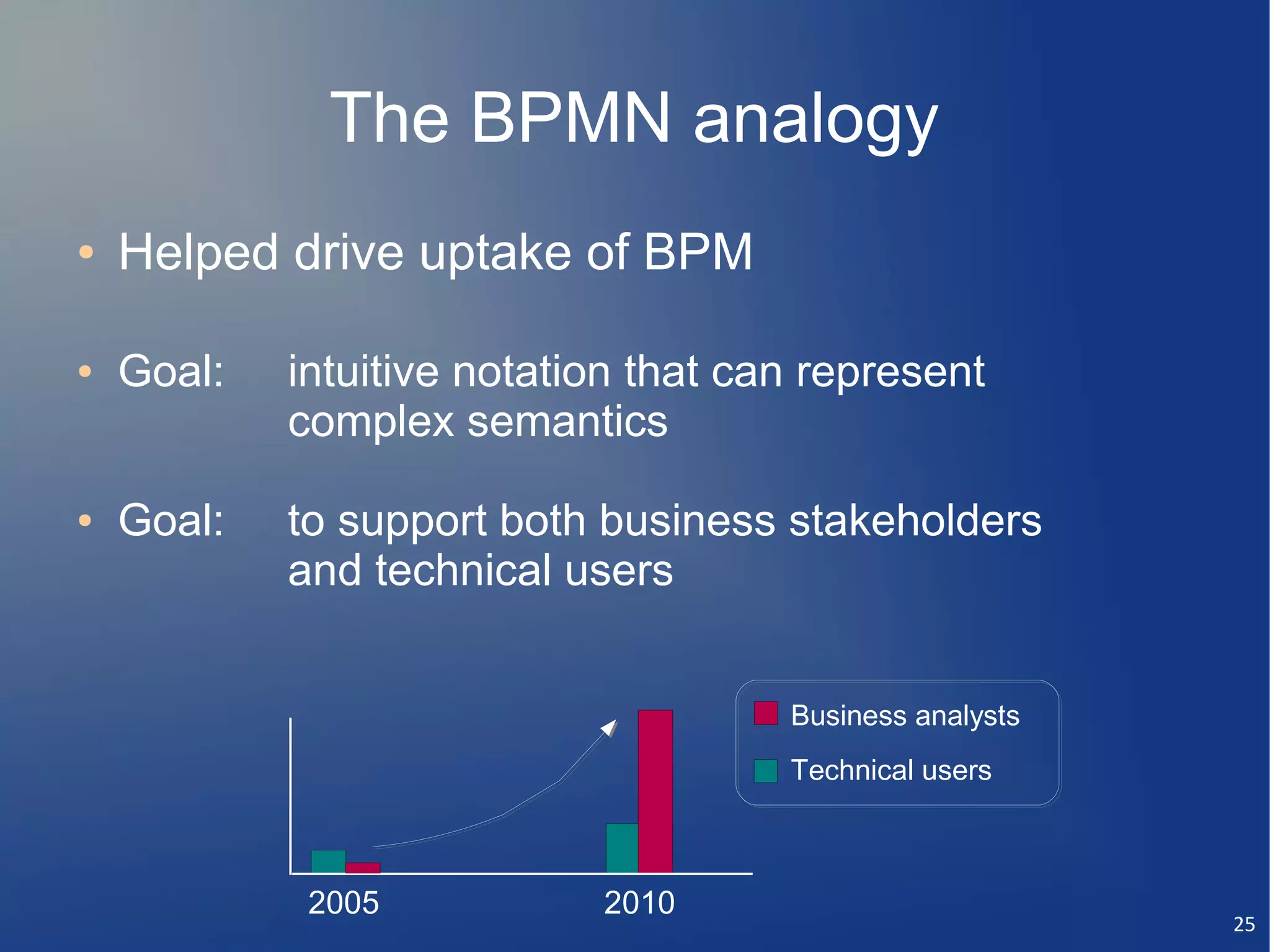 The BPMN analogy

• Helped drive uptake of BPM

• Goal: intuitive notation that can represent complex semantics

• Goal: to support both business stakeholders and technical users

Business analysts
Technical users

2005
2010

25